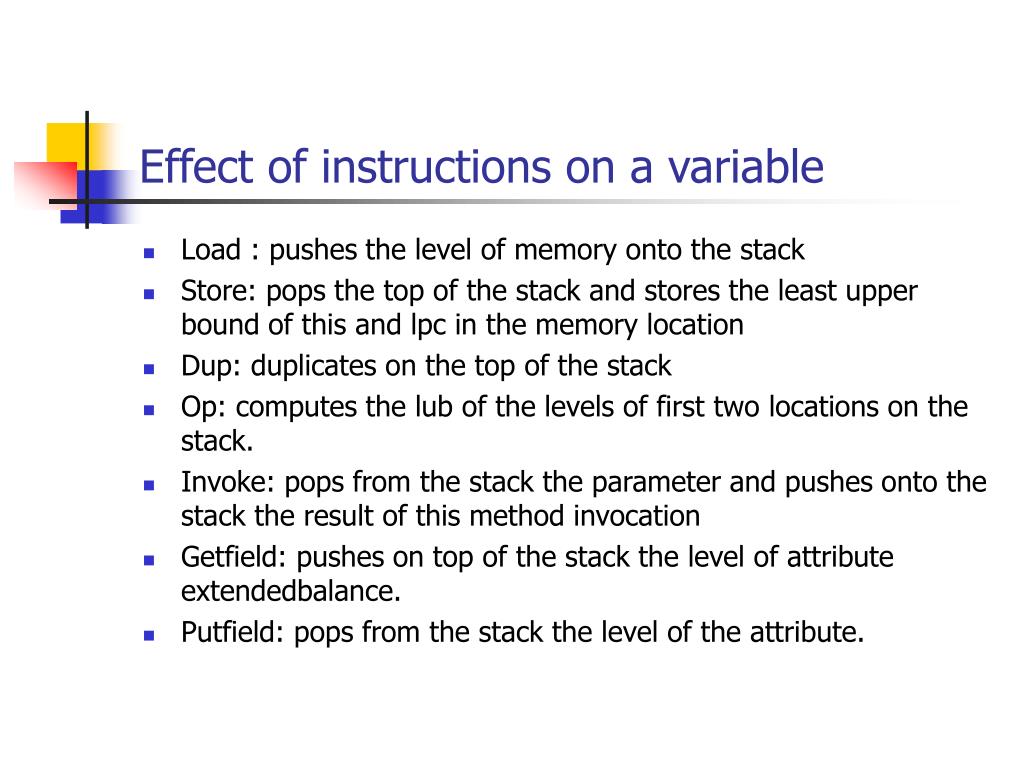 Effect of instructions on a variable

- Load : pushes the level of memory onto the stack
- Store: pops the top of the stack and stores the least upper bound of this and lpc in the memory location
- Dup: duplicates on the top of the stack
- Op: computes the lub of the levels of first two locations on the stack.
- Invoke: pops from the stack the parameter and pushes onto the stack the result of this method invocation
- Getfield: pushes on top of the stack the level of attribute extendedbalance.
- Putfield: pops from the stack the level of the attribute.